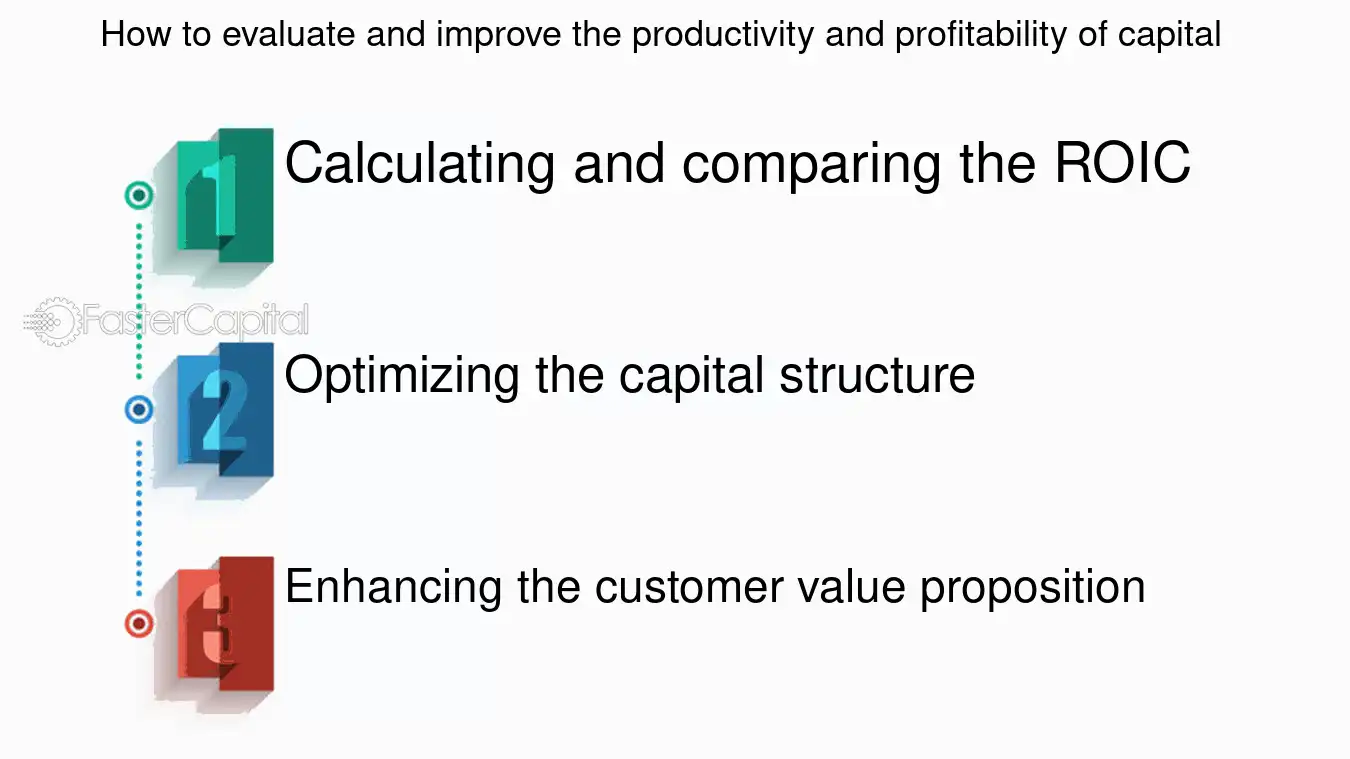 How to evaluate and improve the productivity and profitability of capital

1 Calculating and comparing the ROIC

2 Optimizing the capital structure

3 Enhancing the customer value proposition

FasterCapital